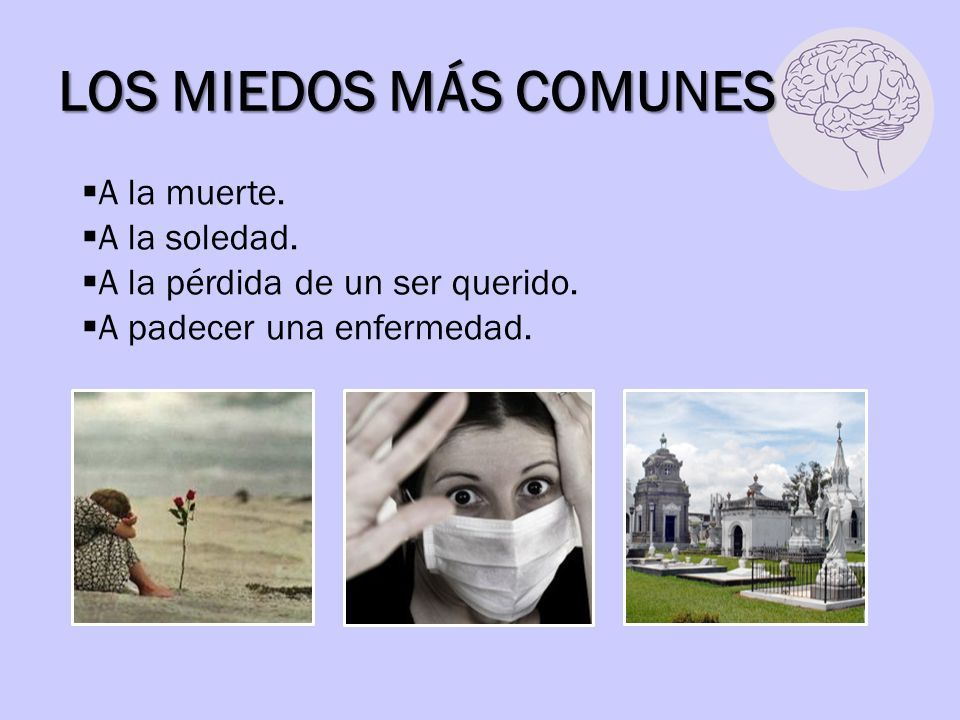 LOS MIEDOS MÁS COMUNES

▪A la muerte.
▪A la soledad.
▪A la pérdida de un ser querido.
▪A padecer una enfermedad.